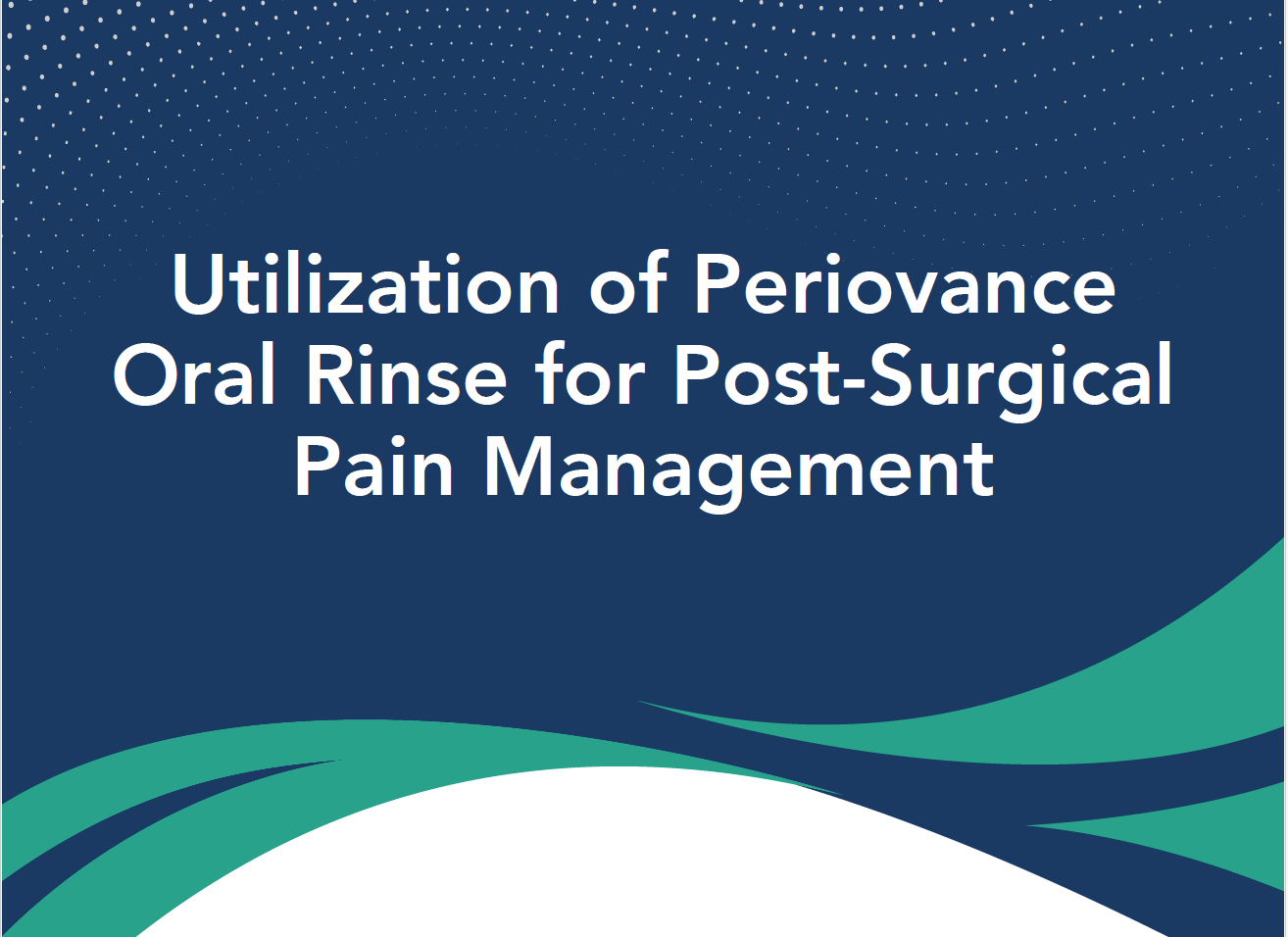 Utilization of Periovance Oral Rinse for Post-Surgical Pain Management